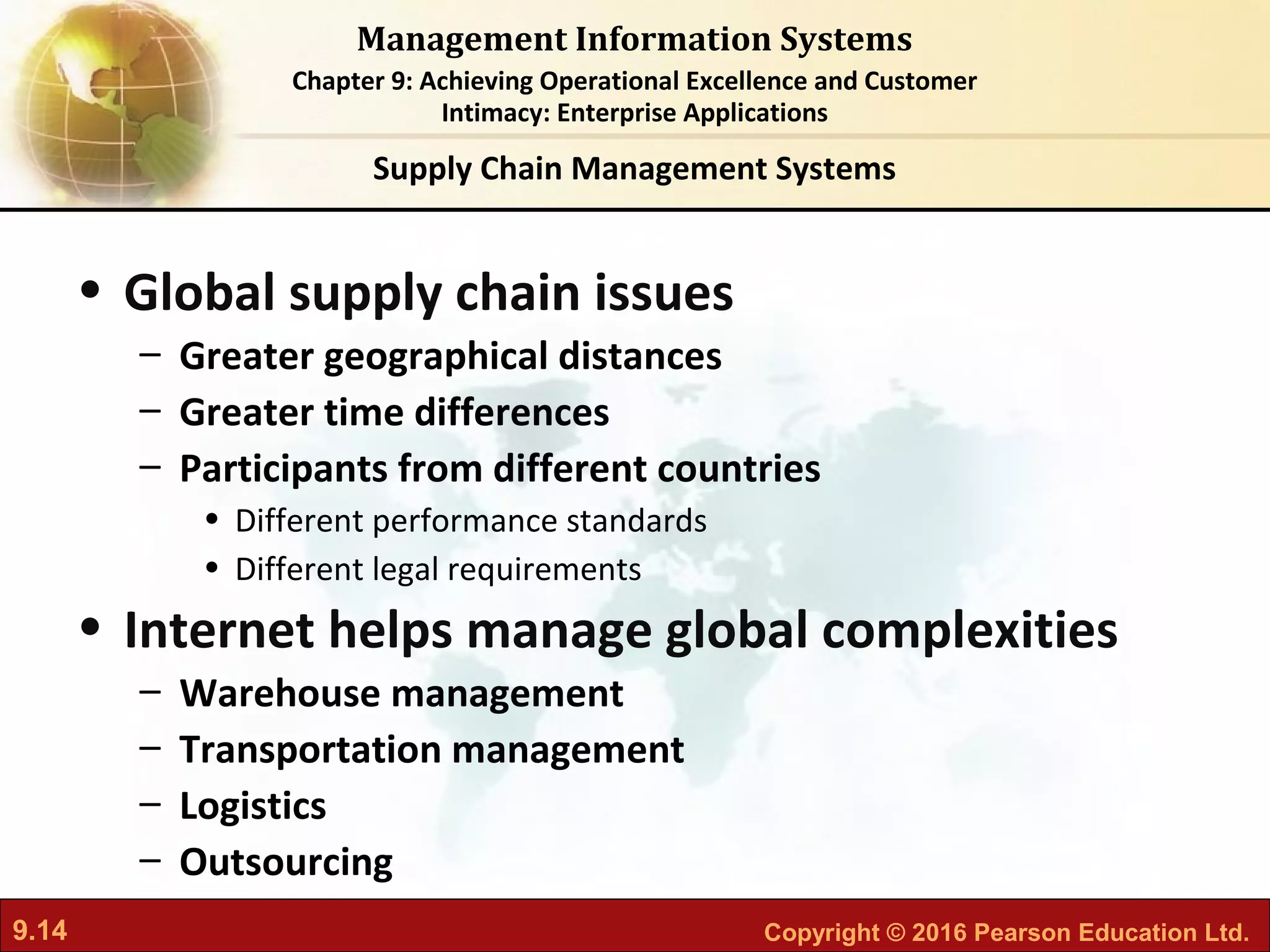 Management Information Systems

Chapter 9: Achieving Operational Excellence and Customer Intimacy: Enterprise Applications

Supply Chain Management Systems

• Global supply chain issues
 – Greater geographical distances
 – Greater time differences
 – Participants from different countries
  • Different performance standards
  • Different legal requirements
• Internet helps manage global complexities
 – Warehouse management
 – Transportation management
 – Logistics
 – Outsourcing

9.14

Copyright © 2016 Pearson Education Ltd.